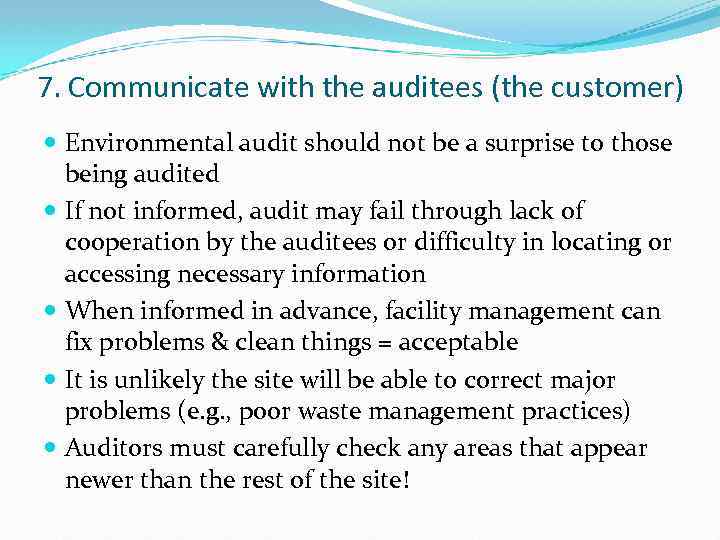 7. Communicate with the auditees (the customer)

- Environmental audit should not be a surprise to those being audited
- If not informed, audit may fail through lack of cooperation by the auditees or difficulty in locating or accessing necessary information
- When informed in advance, facility management can fix problems & clean things = acceptable
- It is unlikely the site will be able to correct major problems (e.g., poor waste management practices)
- Auditors must carefully check any areas that appear newer than the rest of the site!